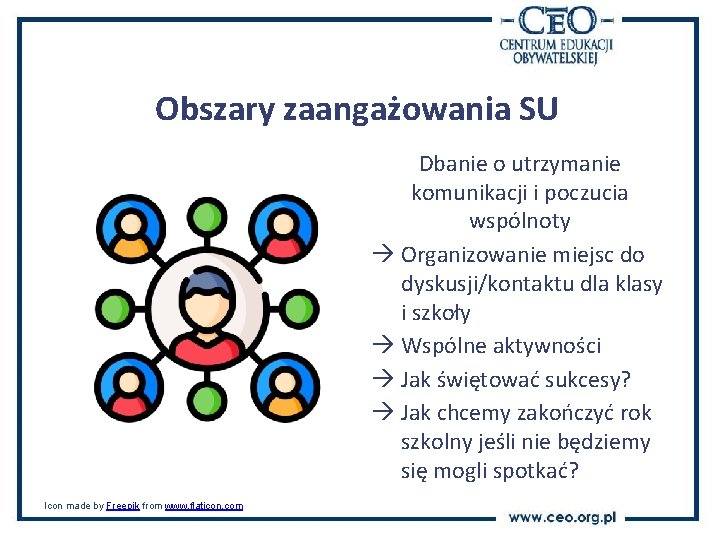 CEO
CENTRUM EDUKACJI OBYWATELSKIEJ

Obszary zaangażowania SU

Dbanie o utrzymanie komunikacji i poczucia wspólnoty

→ Organizowanie miejsc do dyskusji/kontaktu dla klasy i szkoły
→ Wspólne aktywności
→ Jak świętować sukcesy?
→ Jak chcemy zakończyć rok szkolny jeśli nie będziemy się mogli spotkać?

Icon made by Freepik from www.flaticon.com

www.ceo.org.pl